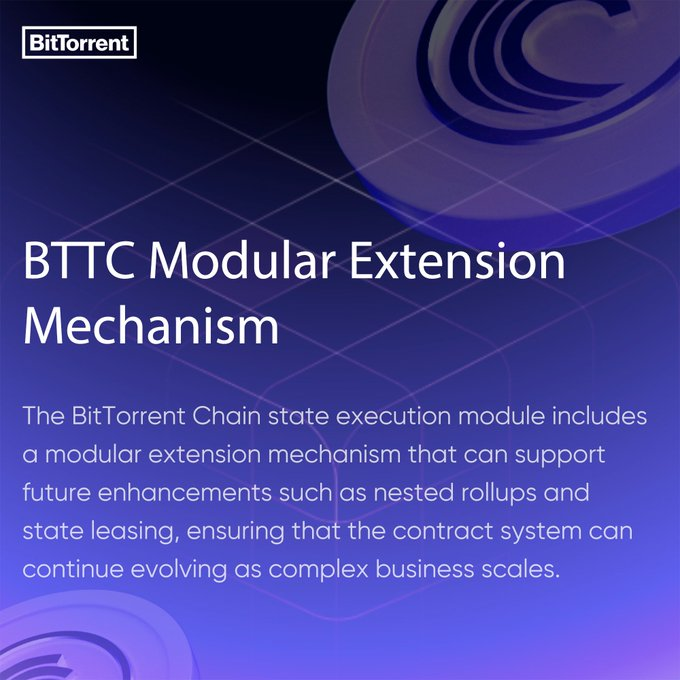 BitTorrent

BTTC Modular Extension Mechanism

The BitTorrent Chain state execution module includes a modular extension mechanism that can support future enhancements such as nested rollups and state leasing, ensuring that the contract system can continue evolving as complex business scales.